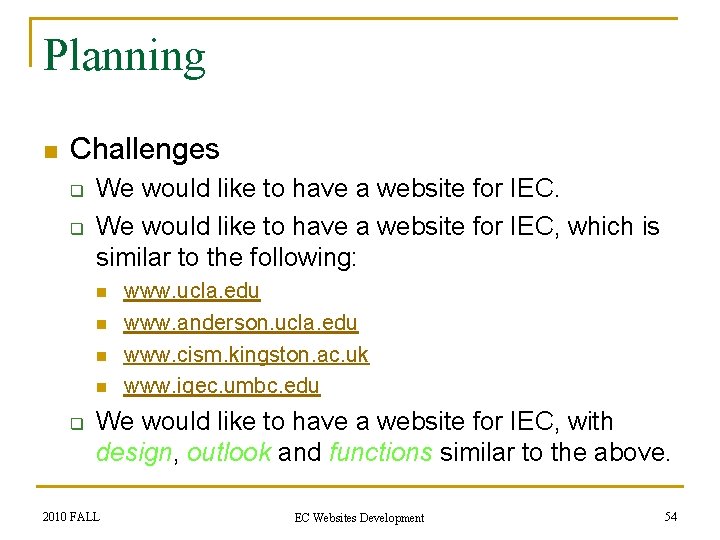 Planning

Challenges

We would like to have a website for IEC.

We would like to have a website for IEC, which is similar to the following:

www.ucla.edu

www.anderson.ucla.edu

www.cism.kingston.ac.uk

www.igec.umbc.edu

We would like to have a website for IEC, with design, outlook and functions similar to the above.

2010 FALL

EC Websites Development

54